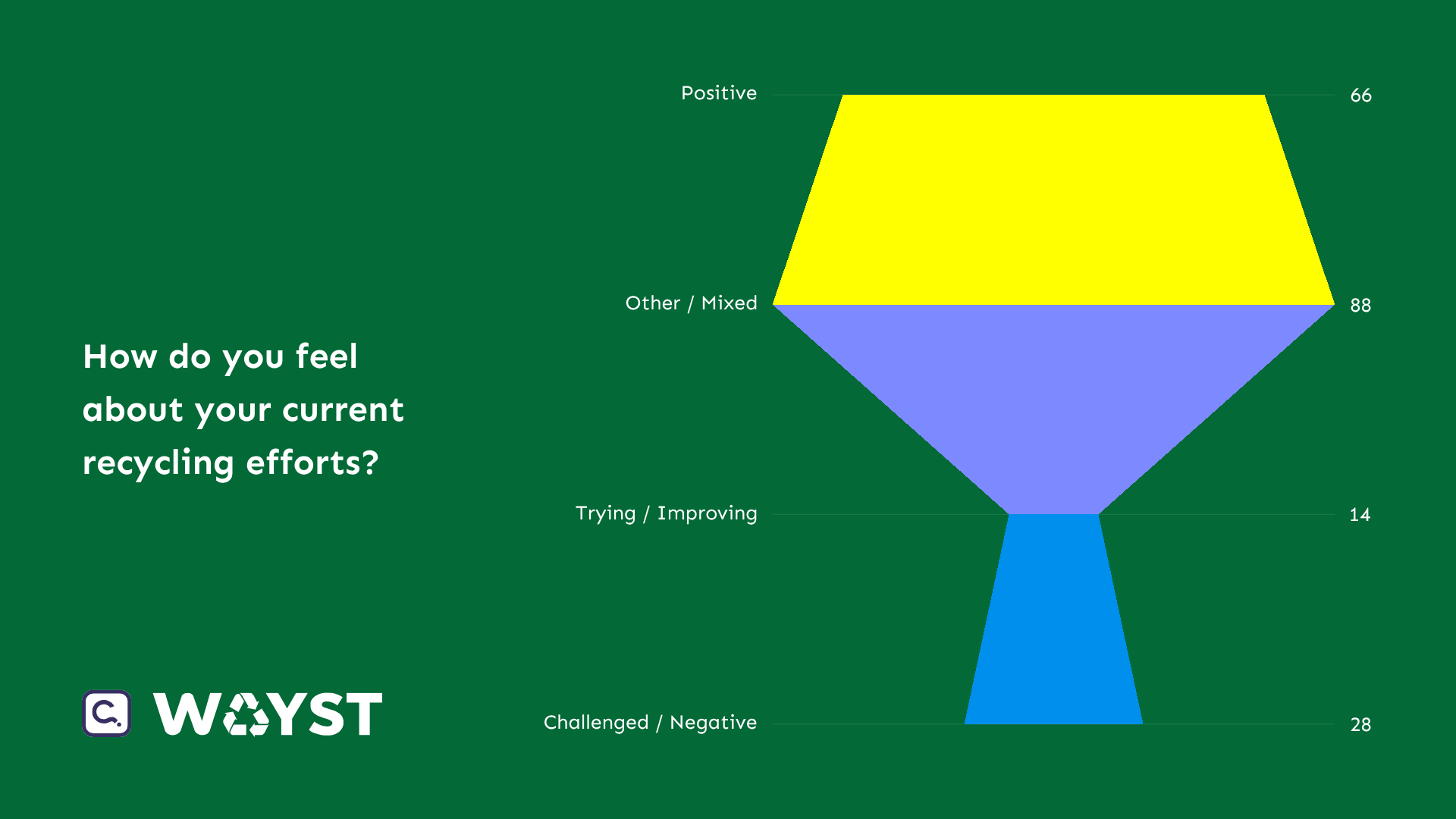 How do you feel about your current recycling efforts?

WAYST

Positive 66

Other / Mixed 88

Trying / Improving 14

Challenged / Negative 28